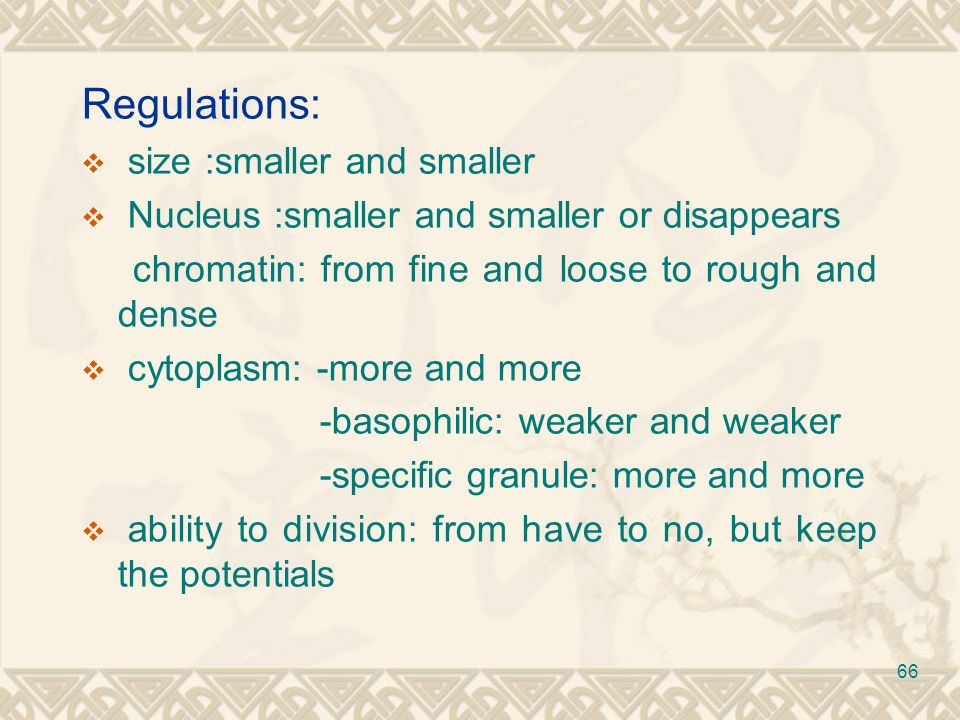 Regulations:

❖ size :smaller and smaller

❖ Nucleus :smaller and smaller or disappears

chromatin: from fine and loose to rough and dense

❖ cytoplasm: -more and more

-basophilic: weaker and weaker

-specific granule: more and more

❖ ability to division: from have to no, but keep the potentials

66